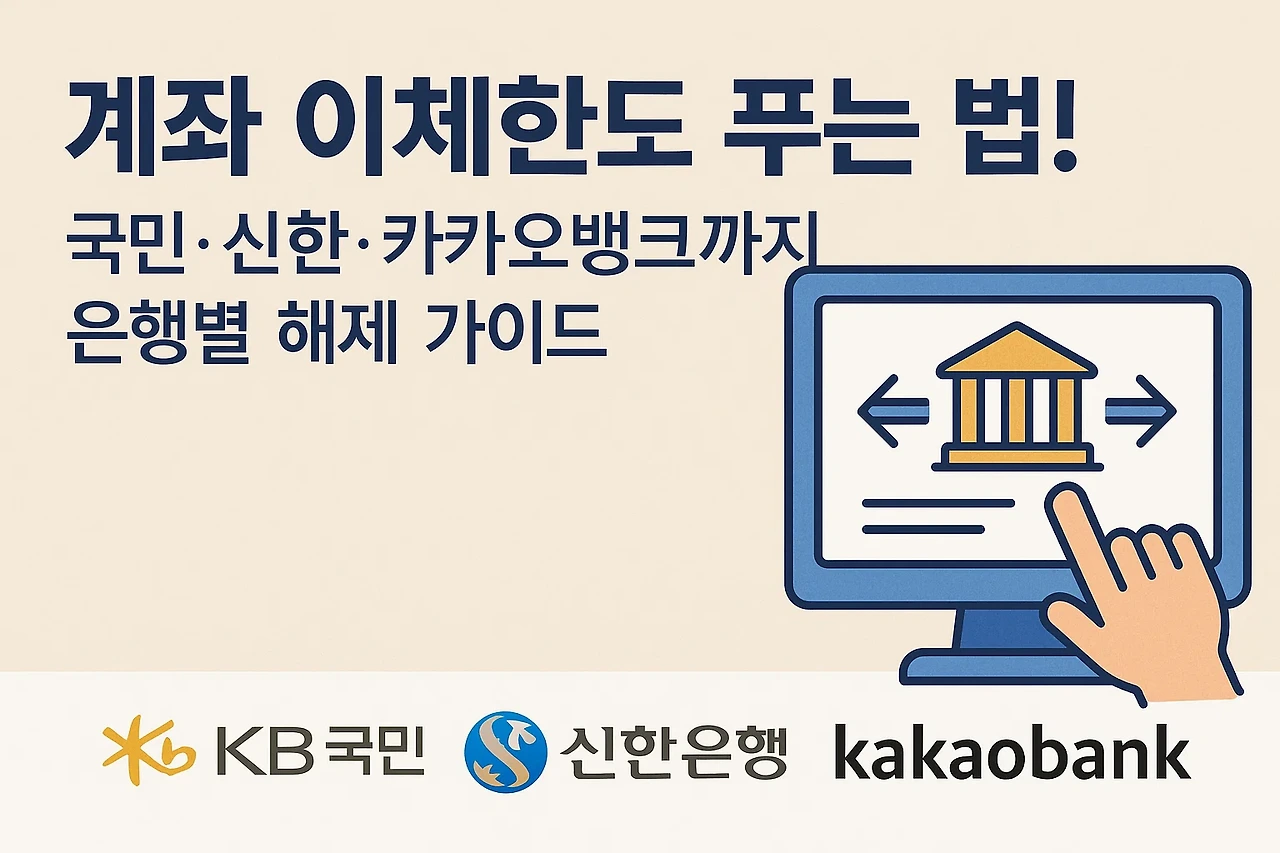 계좌 이체한도 푸는 법!

국민·신한·카카오뱅크까지
은행별 해제 가이드

KB 국민 신한은행 kakaobank